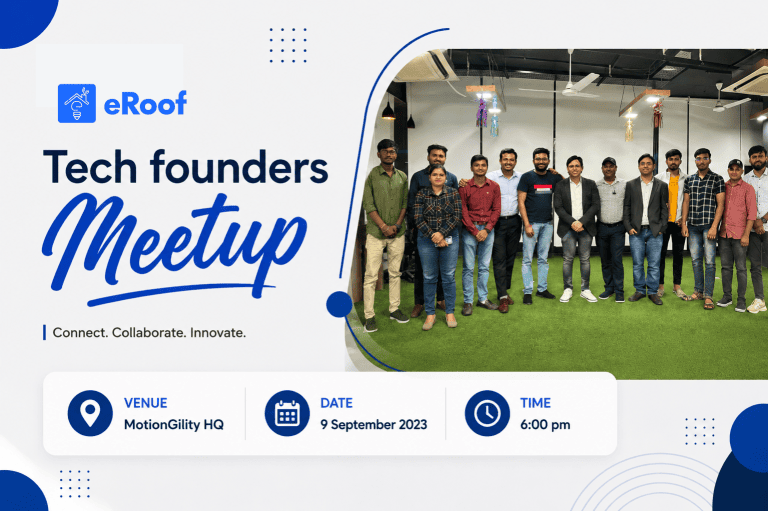 eRoof

Tech founders
Meetup

Connect. Collaborate. Innovate.

VENUE
MotionGility HQ

DATE
9 September 2023

TIME
6:00 pm